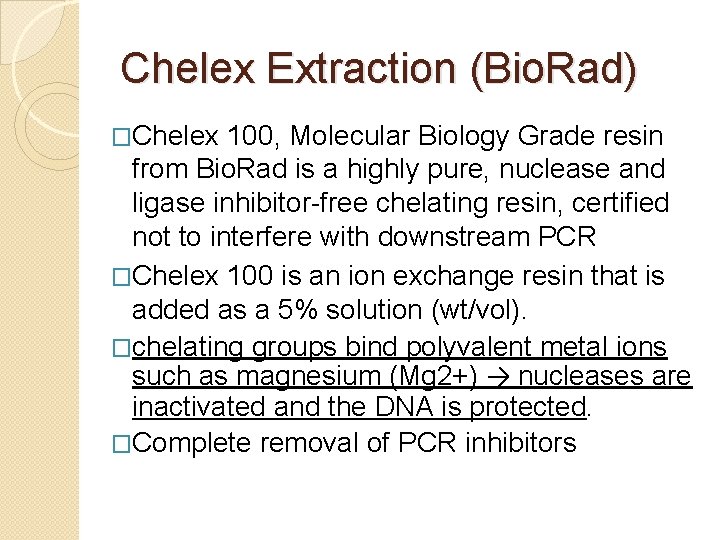 Chelex Extraction (BioRad)

□Chelex 100, Molecular Biology Grade resin from BioRad is a highly pure, nuclease and ligase inhibitor-free chelating resin, certified not to interfere with downstream PCR

□Chelex 100 is an ion exchange resin that is added as a 5% solution (wt/vol).

□chelating groups bind polyvalent metal ions such as magnesium (Mg2+) → nucleases are inactivated and the DNA is protected.

□Complete removal of PCR inhibitors